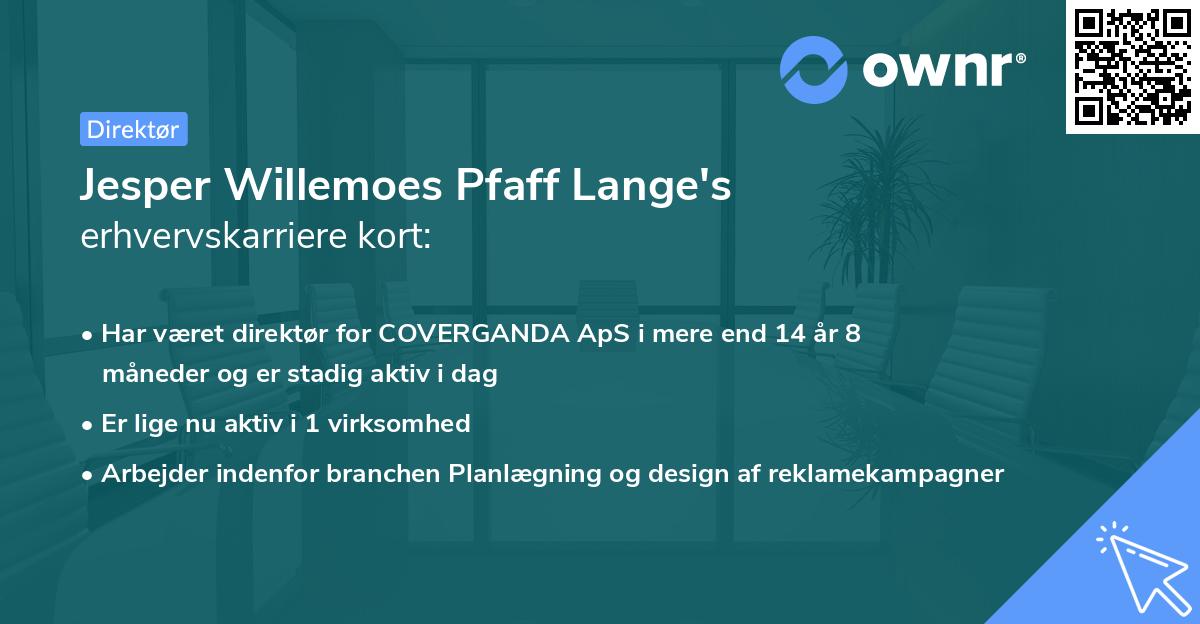 ownr®

Direktør

Jesper Willemoes Pfaff Lange's
erhvervskarriere kort:

• Har været direktør for COVERGANDA ApS i mere end 14 år 8 måneder og er stadig aktiv i dag

• Er lige nu aktiv i 1 virksomhed

• Arbejder indenfor branchen Planlægning og design af reklamekampagner